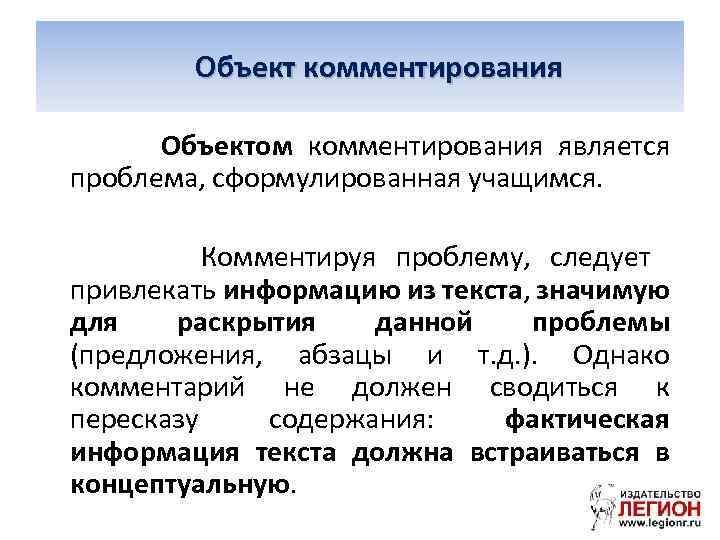 Объект комментирования

Объектом комментирования является проблема, сформулированная учащимся.

Комментируя проблему, следует привлекать информацию из текста, значимую для раскрытия данной проблемы (предложения, абзацы и т.д.). Однако комментарий не должен сводиться к пересказу содержания: фактическая информация текста должна встраиваться в концептуальную.

ИЗДАТЕЛЬСТВО
ЛЕГИОН
www.legionr.ru